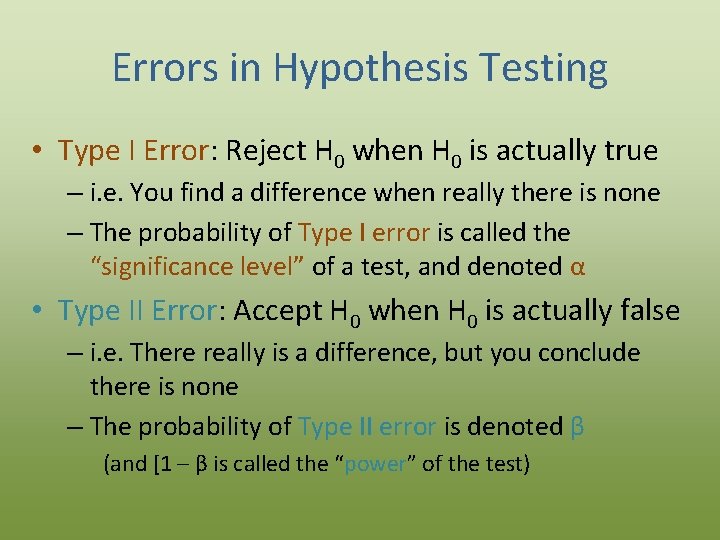 Errors in Hypothesis Testing

• Type I Error: Reject $H_0$ when $H_0$ is actually true

– i.e. You find a difference when really there is none

– The probability of Type I error is called the "significance level" of a test, and denoted $\alpha$

• Type II Error: Accept $H_0$ when $H_0$ is actually false

– i.e. There really is a difference, but you conclude there is none

– The probability of Type II error is denoted $\beta$

(and [1 – $\beta$ is called the "power" of the test)